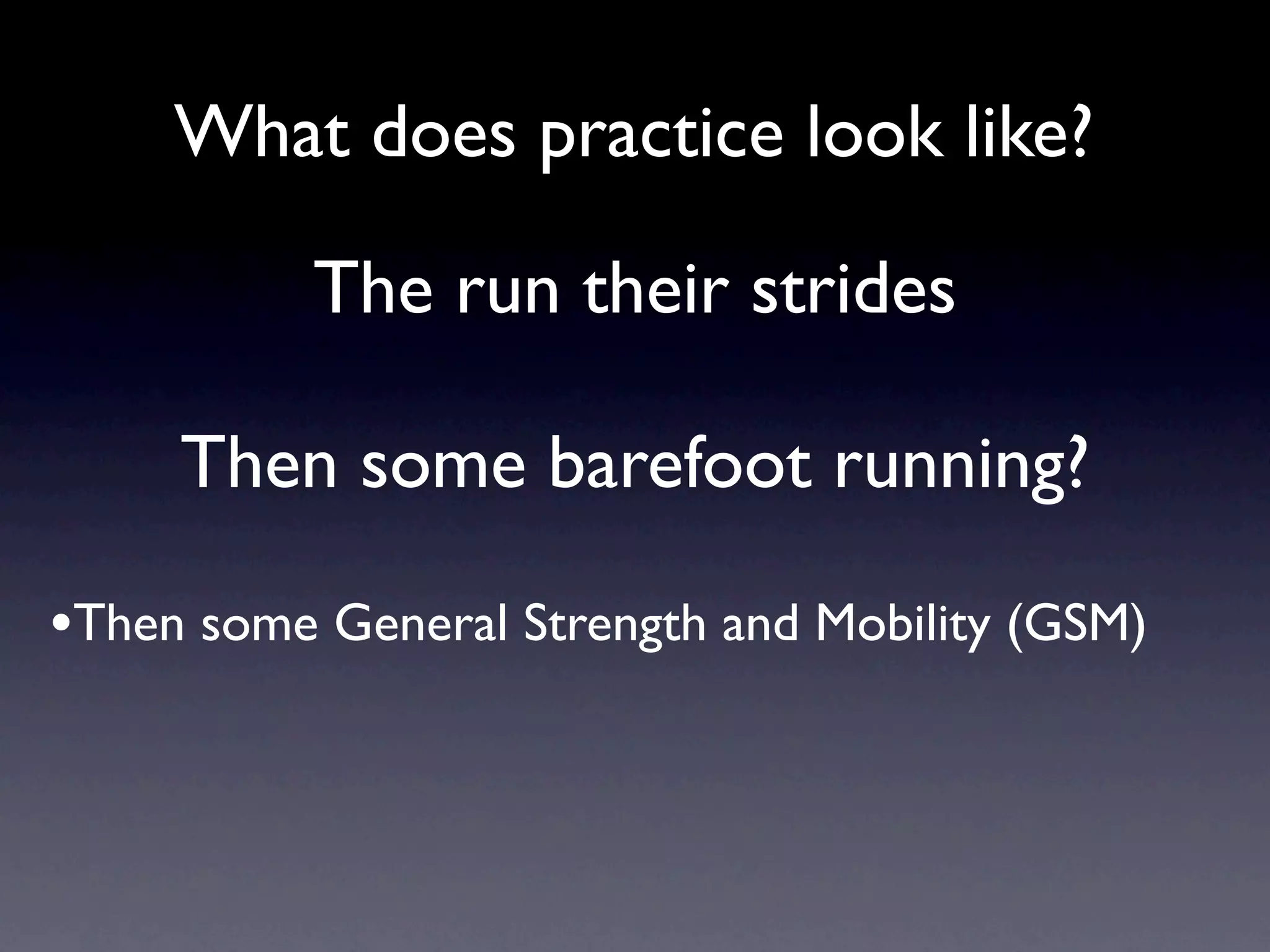 What does practice look like?

The run their strides

Then some barefoot running?

•Then some General Strength and Mobility (GSM)